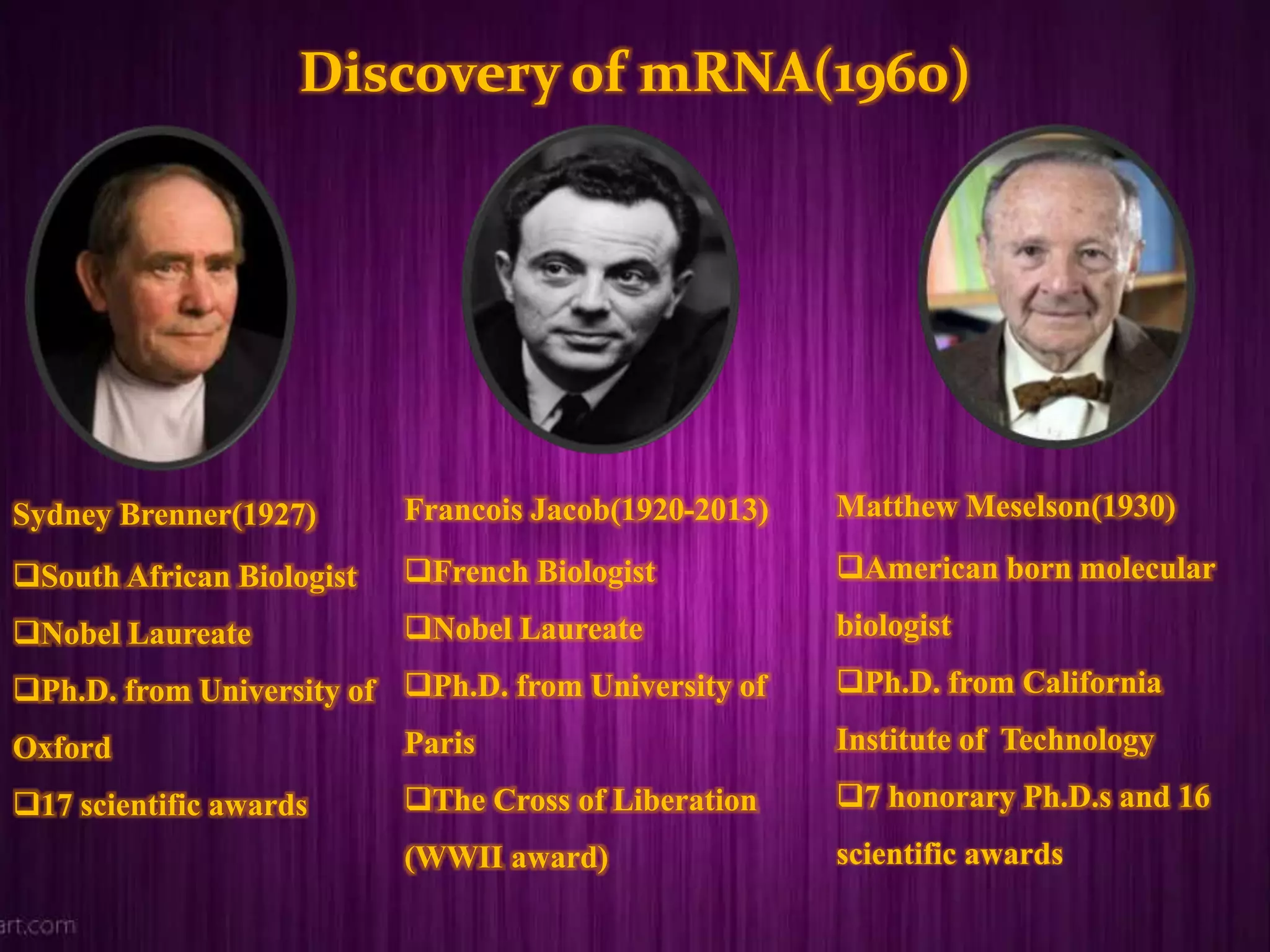 Discovery of mRNA(1960)

Sydney Brenner(1927)

❑South African Biologist

❑Nobel Laureate

❑Ph.D. from University of Oxford

❑17 scientific awards

Francois Jacob(1920-2013)

❑French Biologist

❑Nobel Laureate

❑Ph.D. from University of Paris

❑The Cross of Liberation (WWII award)

Matthew Meselson(1930)

❑American born molecular biologist

❑Ph.D. from California Institute of Technology

❑7 honorary Ph.D.s and 16 scientific awards

art.com